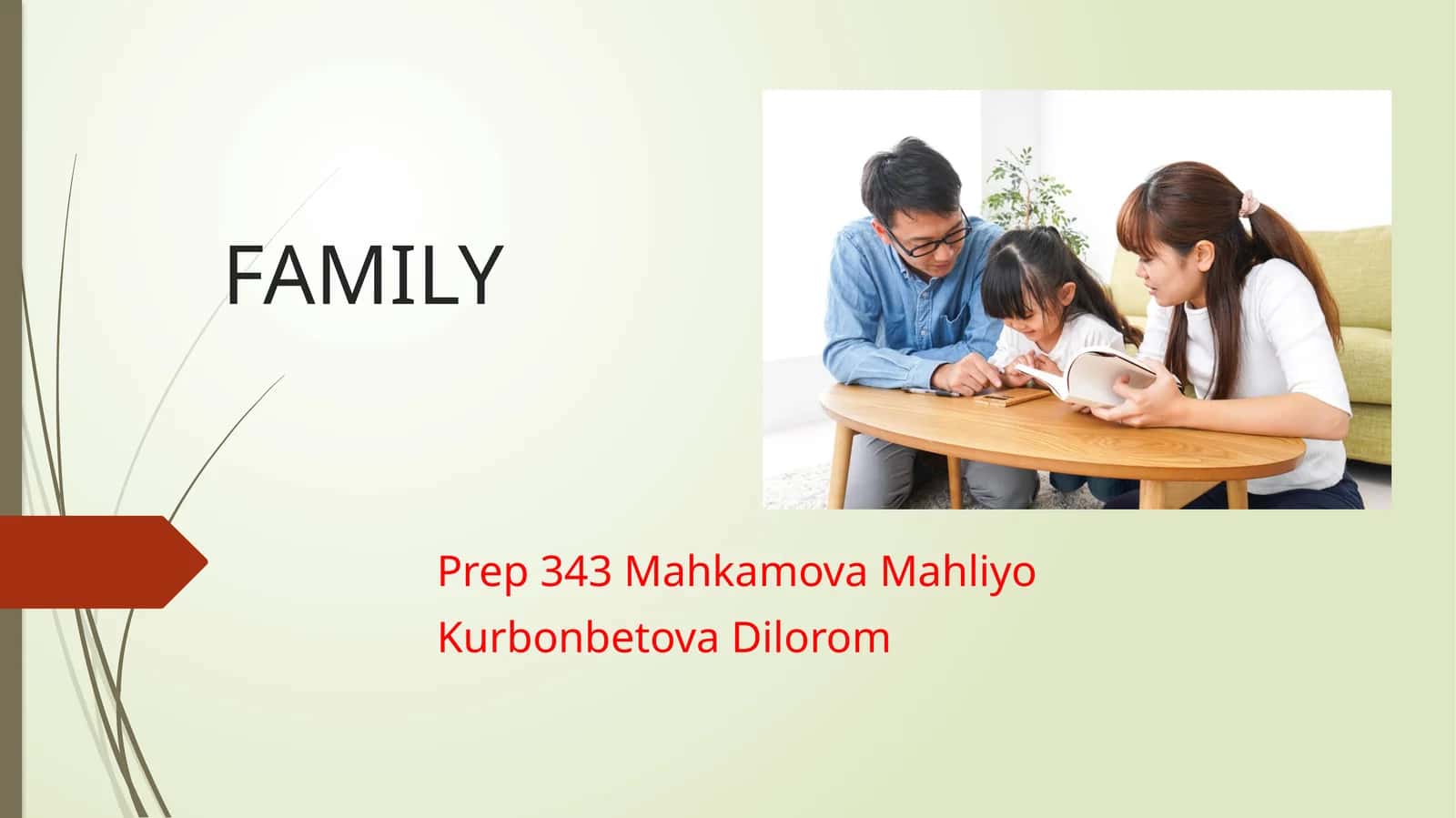 FAMILY

Prep 343 Mahkamova Mahliyo
Kurbonbetova Dilorom